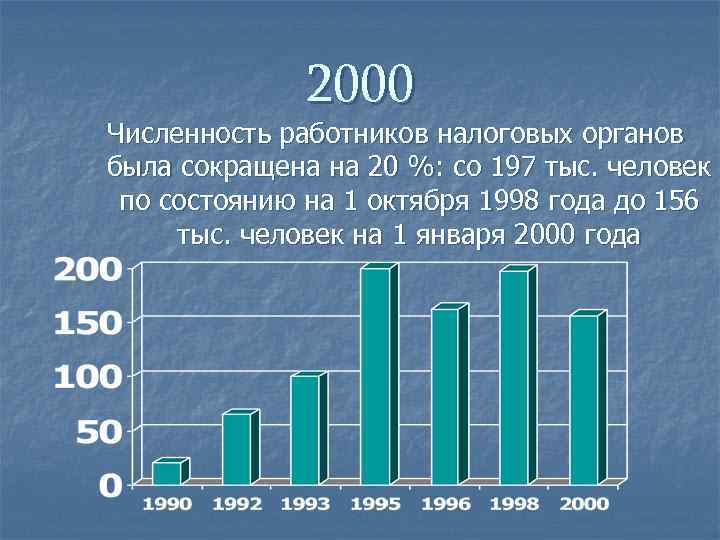 2000

Численность работников налоговых органов была сокращена на 20 %: со 197 тыс. человек по состоянию на 1 октября 1998 года до 156 тыс. человек на 1 января 2000 года

200
150
100
50
0

1990 1992 1993 1995 1996 1998 2000